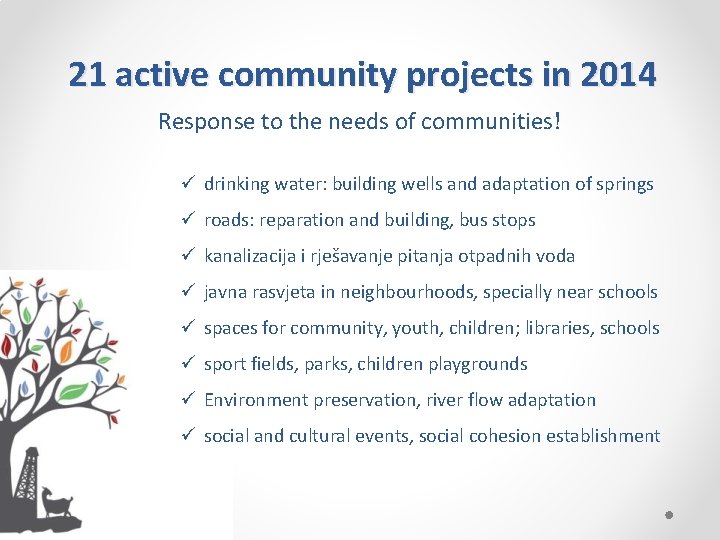 21 active community projects in 2014

Response to the needs of communities!

✓ drinking water: building wells and adaptation of springs
✓ roads: reparation and building, bus stops
✓ kanalizacija i rješavanje pitanja otpadnih voda
✓ javna rasvjeta in neighbourhoods, specially near schools
✓ spaces for community, youth, children; libraries, schools
✓ sport fields, parks, children playgrounds
✓ Environment preservation, river flow adaptation
✓ social and cultural events, social cohesion establishment